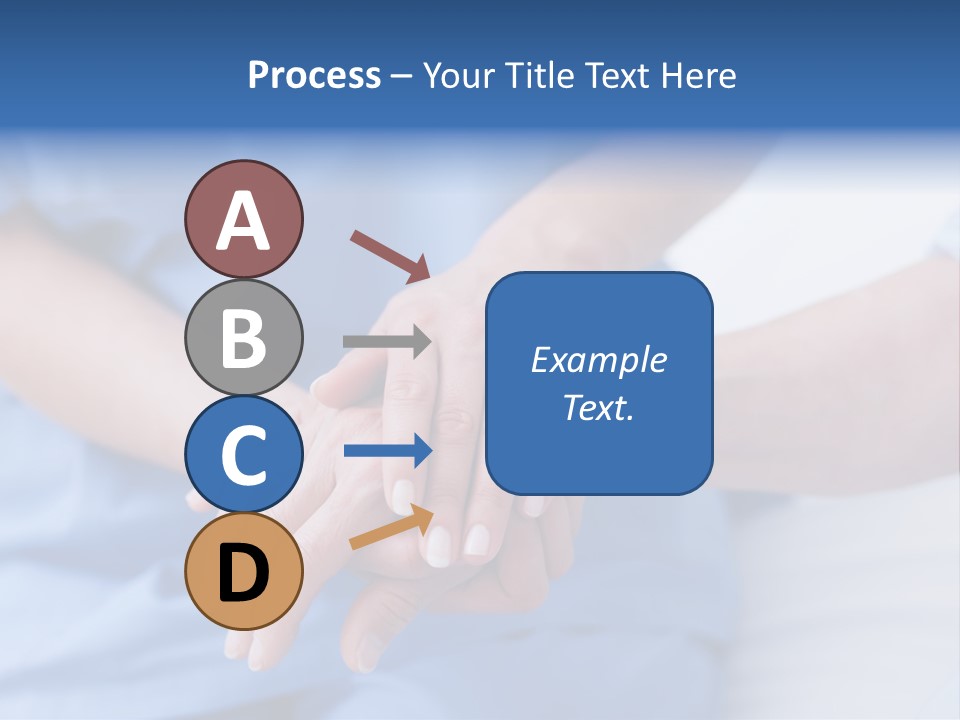 Process – Your Title Text Here

A

B

C

D

Example Text.